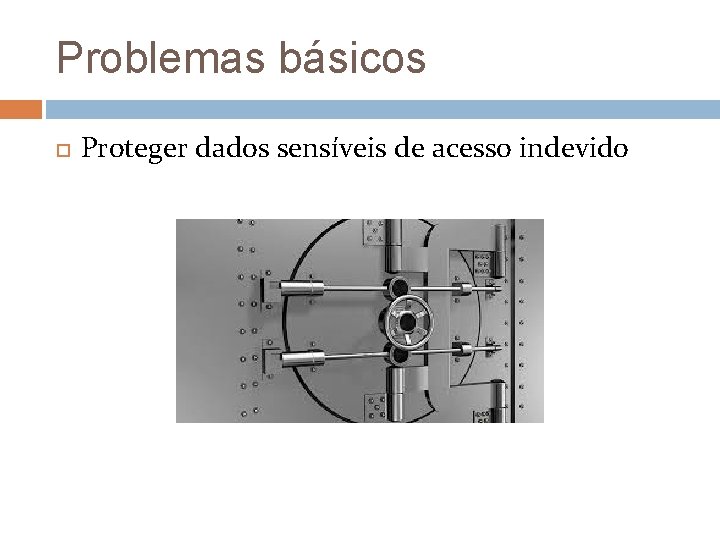 Problemas básicos

Proteger dados sensíveis de acesso indevido